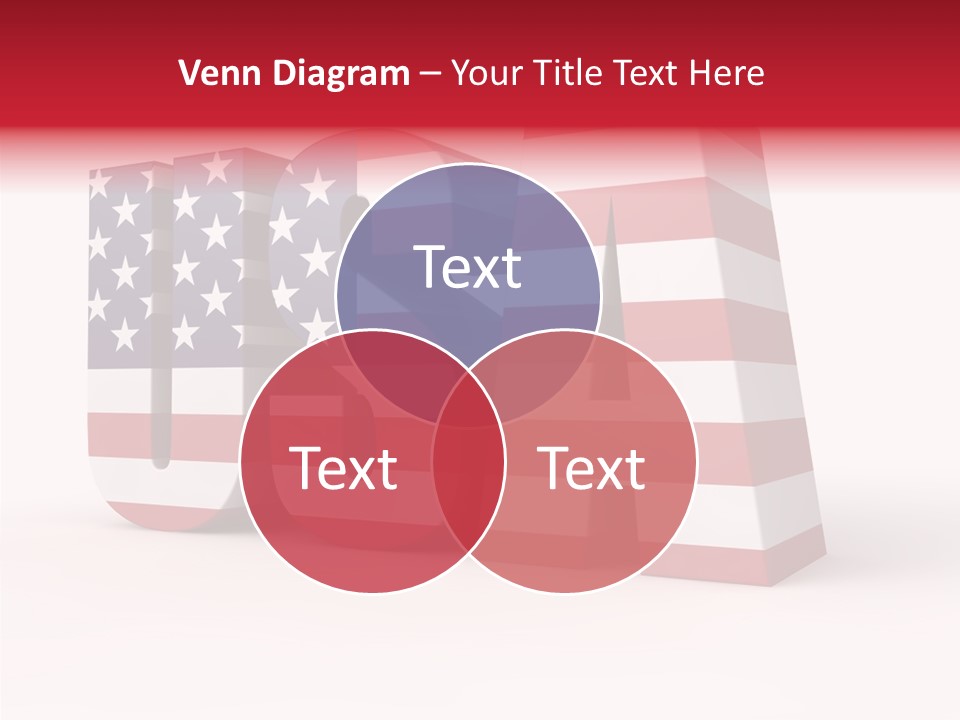 Venn Diagram – Your Title Text Here

Text

Text

Text